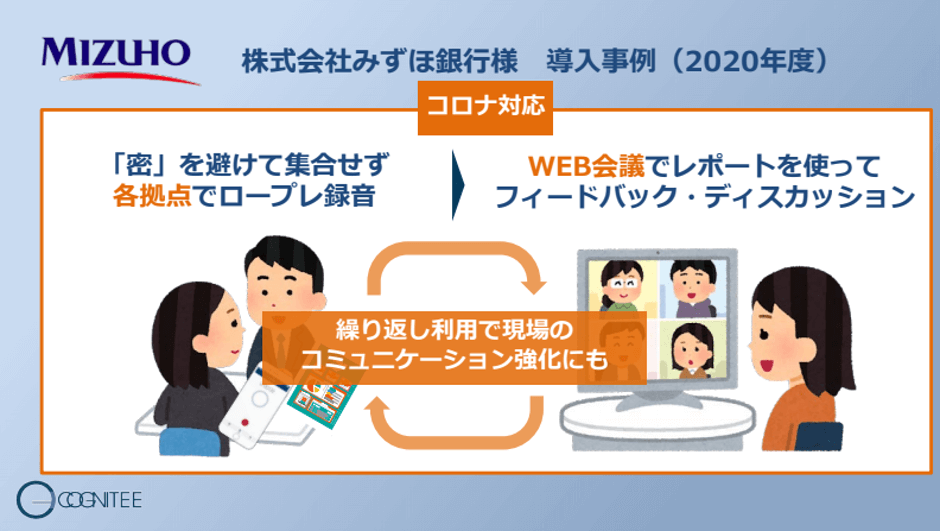 MIZUHO

株式会社みずほ銀行様　導入事例（2020年度）

コロナ対応

「密」を避けて集合せず
各拠点でロープレ録音

WEB会議でレポートを使って
フィードバック・ディスカッション

繰り返し利用で現場の
コミュニケーション強化にも

COGNITEE